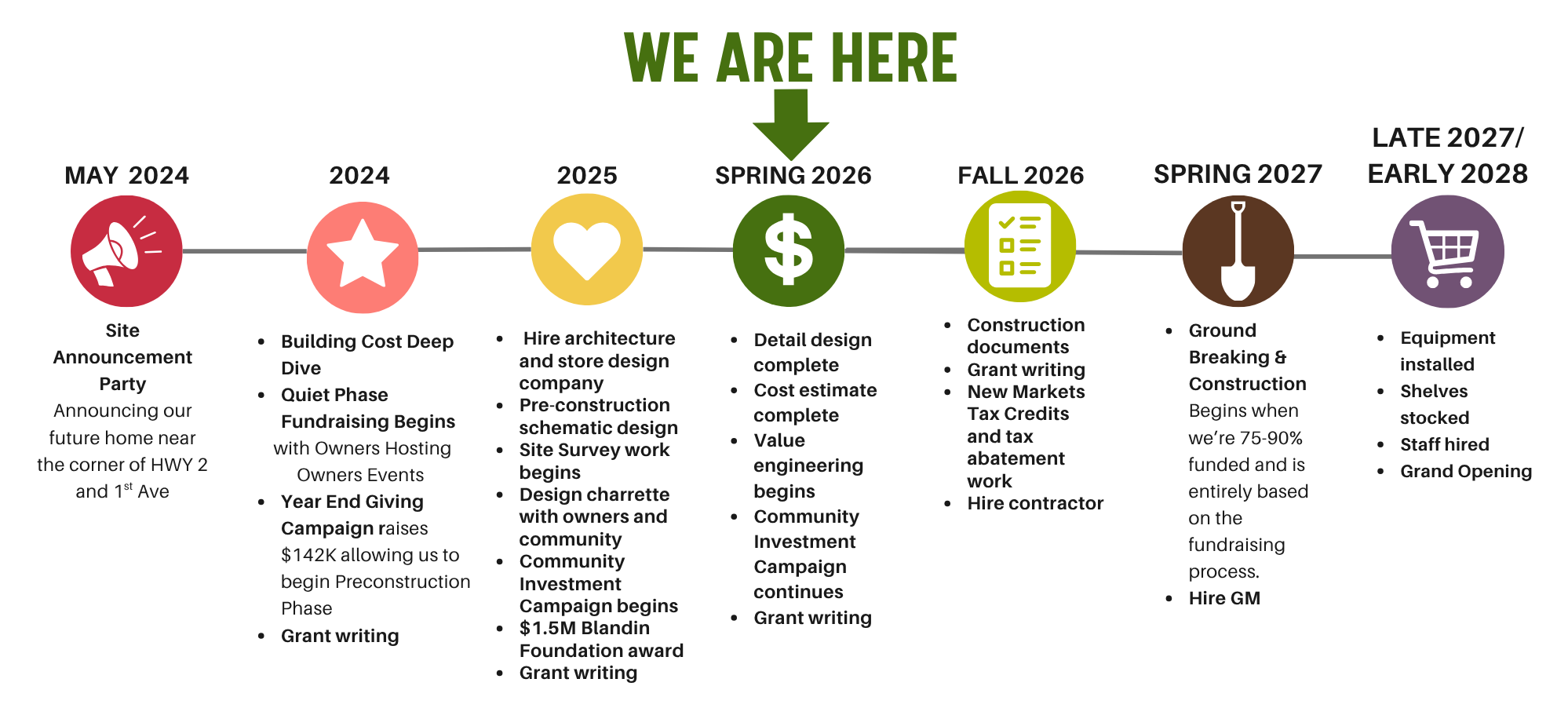 WE ARE HERE

MAY 2024

Site Announcement Party
Announcing our future home near the corner of HWY 2 and 1$^{st}$ Ave

2024

- Building Cost Deep Dive
- Quiet Phase Fundraising Begins with Owners Hosting Owners Events
- Year End Giving Campaign raises $142K allowing us to begin Preconstruction Phase
- Grant writing

2025

- Hire architecture and store design company
- Pre-construction schematic design
- Site Survey work begins
- Design charrette with owners and community
- Community Investment Campaign begins
- $1.5M Blandin Foundation award
- Grant writing

SPRING 2026

- Detail design complete
- Cost estimate complete
- Value engineering begins
- Community Investment Campaign continues
- Grant writing

FALL 2026

- Construction documents
- Grant writing
- New Markets Tax Credits and tax abatement work
- Hire contractor

SPRING 2027

- Ground Breaking & Construction Begins when we're 75-90% funded and is entirely based on the fundraising process.
- Hire GM

LATE 2027/ EARLY 2028

- Equipment installed
- Shelves stocked
- Staff hired
- Grand Opening